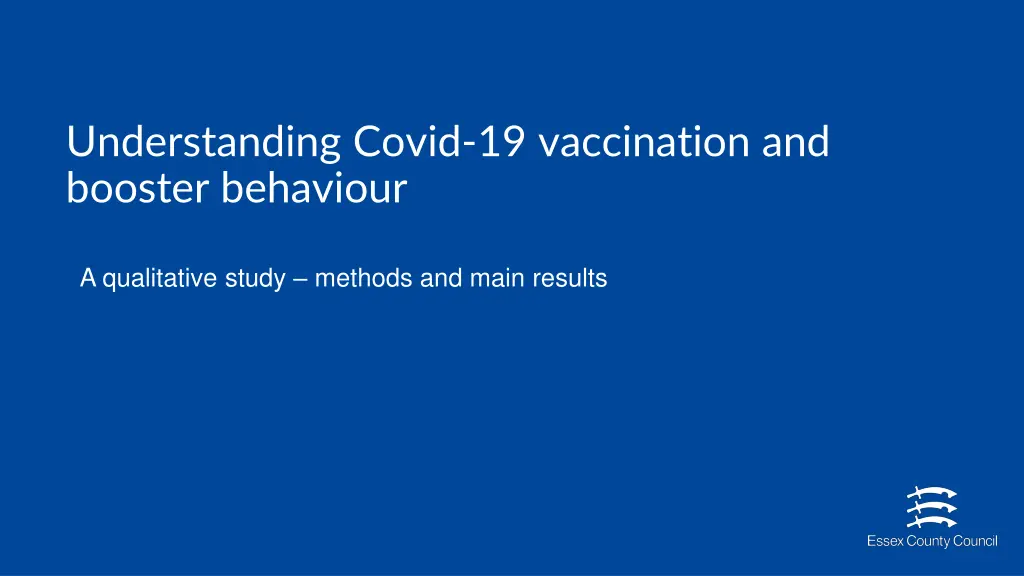 Understanding Covid-19 vaccination and booster behaviour

A qualitative study – methods and main results

Essex County Council